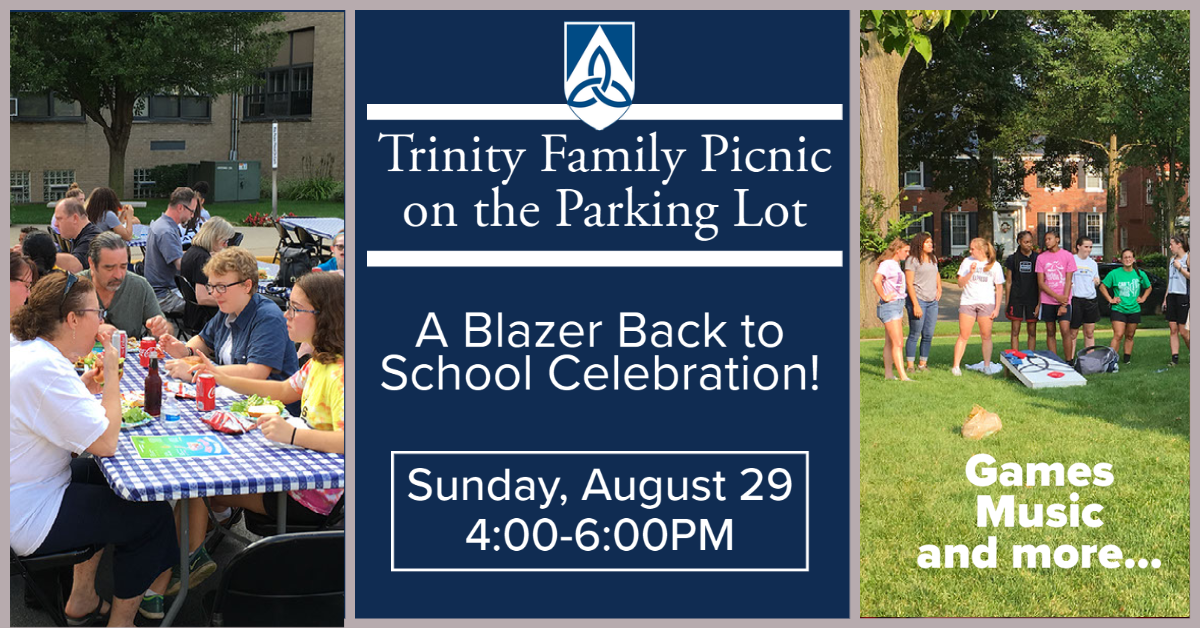 Trinity Family Picnic on the Parking Lot

A Blazer Back to School Celebration!

Sunday, August 29
4:00-6:00PM

Games
Music
and more...